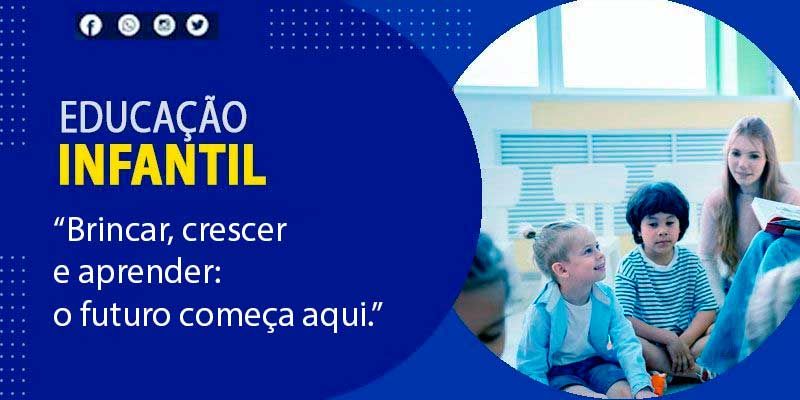 EDUCAÇÃO
INFANTIL

“Brincar, crescer e aprender: o futuro começa aqui.”